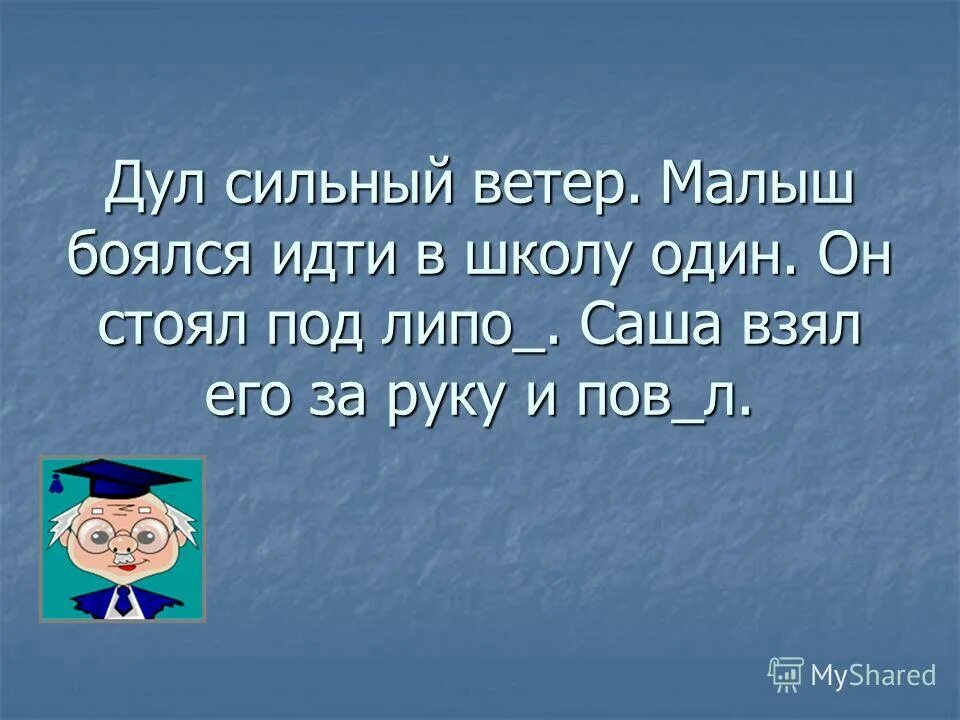 Дул сильный ветер. Малыш боялся идти в школу один. Он стоял под липо_. Саша взял его за руку и пов_л.

MyShared